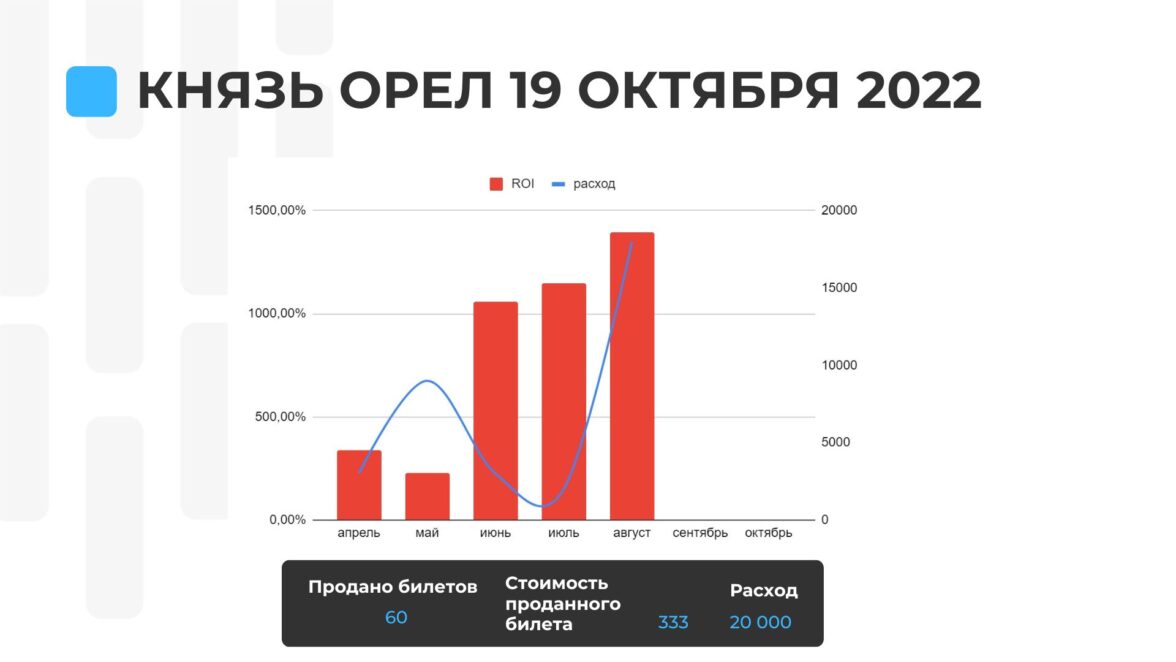 КНЯЗЬ ОРЕЛ 19 ОКТЯБРЯ 2022

ROI расход

1500,00%
1000,00%
500,00%
0,00%

20000
15000
10000
5000
0

апрель май июнь июль август сентябрь октябрь

Продано билетов 60

Стоимость проданного билета 333

Расход 20 000